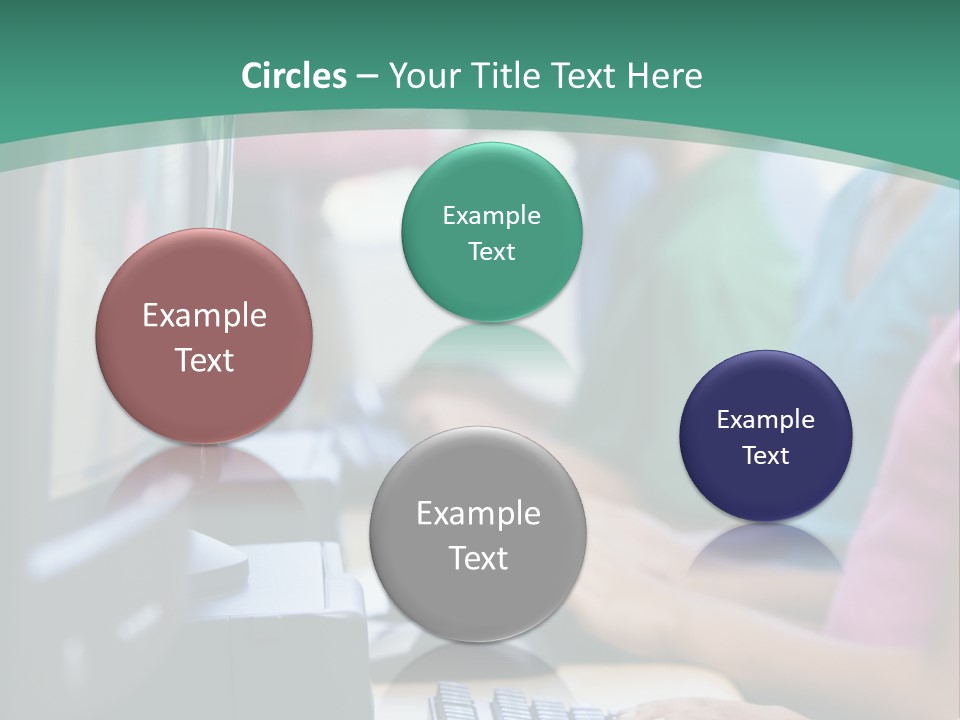 Circles – Your Title Text Here

Example Text

Example Text

Example Text

Example Text